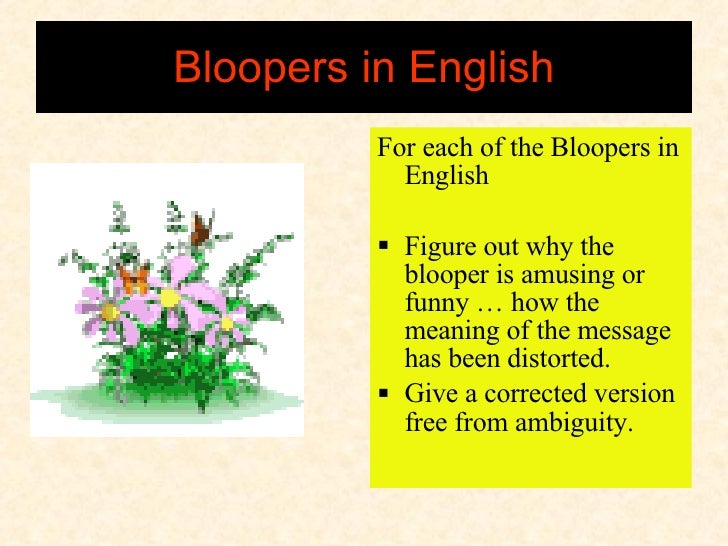 Bloopers in English

For each of the Bloopers in English

▪ Figure out why the blooper is amusing or funny … how the meaning of the message has been distorted.
▪ Give a corrected version free from ambiguity.